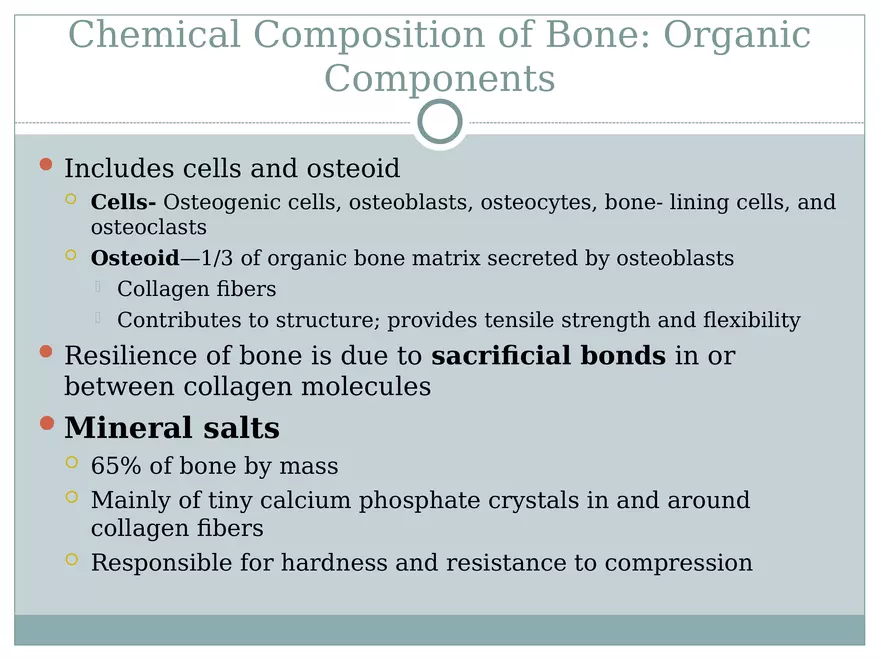 Chemical Composition of Bone: Organic Components

Includes cells and osteoid

Cells- Osteogenic cells, osteoblasts, osteocytes, bone- lining cells, and osteoclasts

Osteoid—1/3 of organic bone matrix secreted by osteoblasts

Collagen fibers

Contributes to structure; provides tensile strength and flexibility

Resilience of bone is due to sacrificial bonds in or between collagen molecules

Mineral salts

65% of bone by mass

Mainly of tiny calcium phosphate crystals in and around collagen fibers

Responsible for hardness and resistance to compression